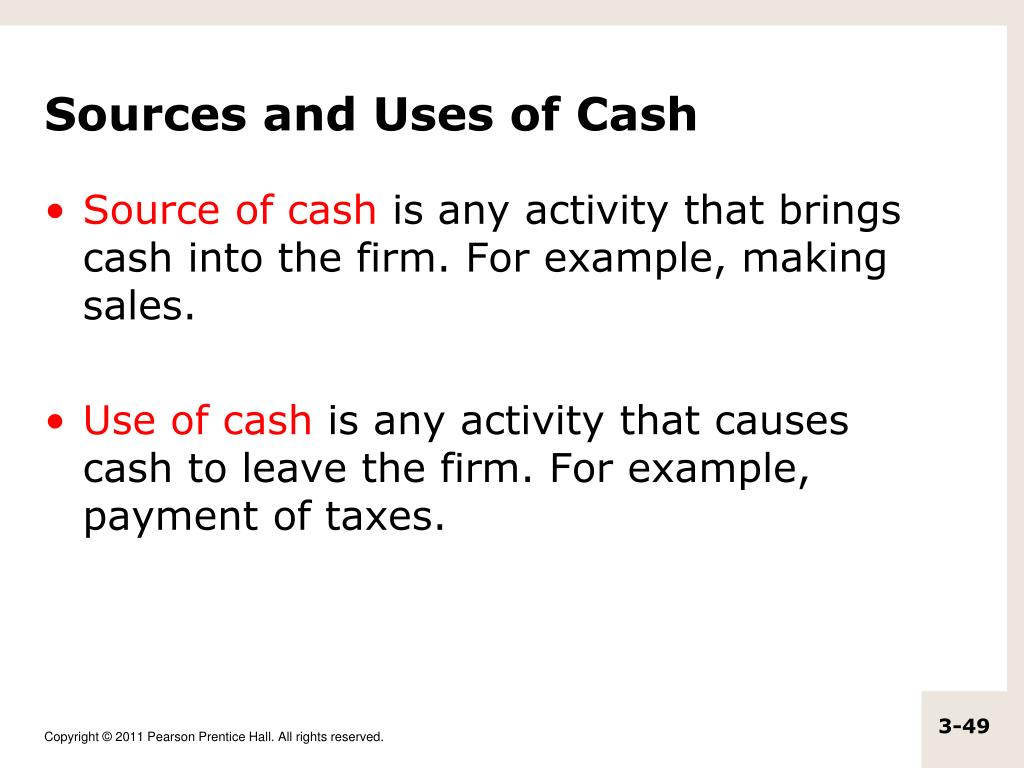 Sources and Uses of Cash

• Source of cash is any activity that brings cash into the firm. For example, making sales.

• Use of cash is any activity that causes cash to leave the firm. For example, payment of taxes.

Copyright © 2011 Pearson Prentice Hall. All rights reserved.

3-49